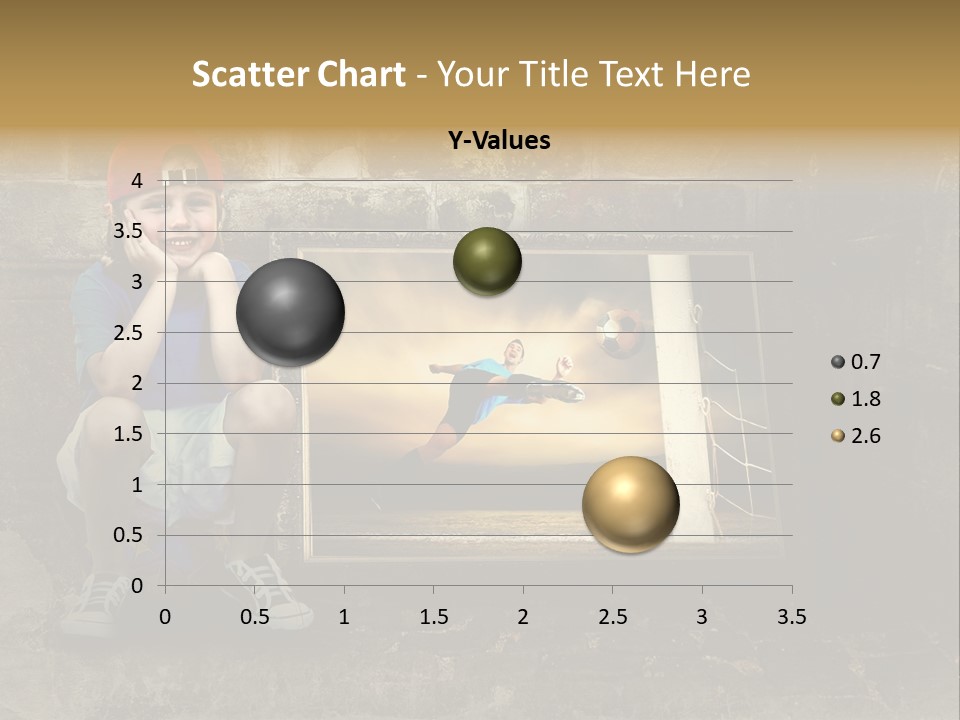 Scatter Chart - Your Title Text Here

Y-Values

4
3.5
3
2.5
2
1.5
1
0.5
0

0 0.5 1 1.5 2 2.5 3 3.5

0.7
1.8
2.6